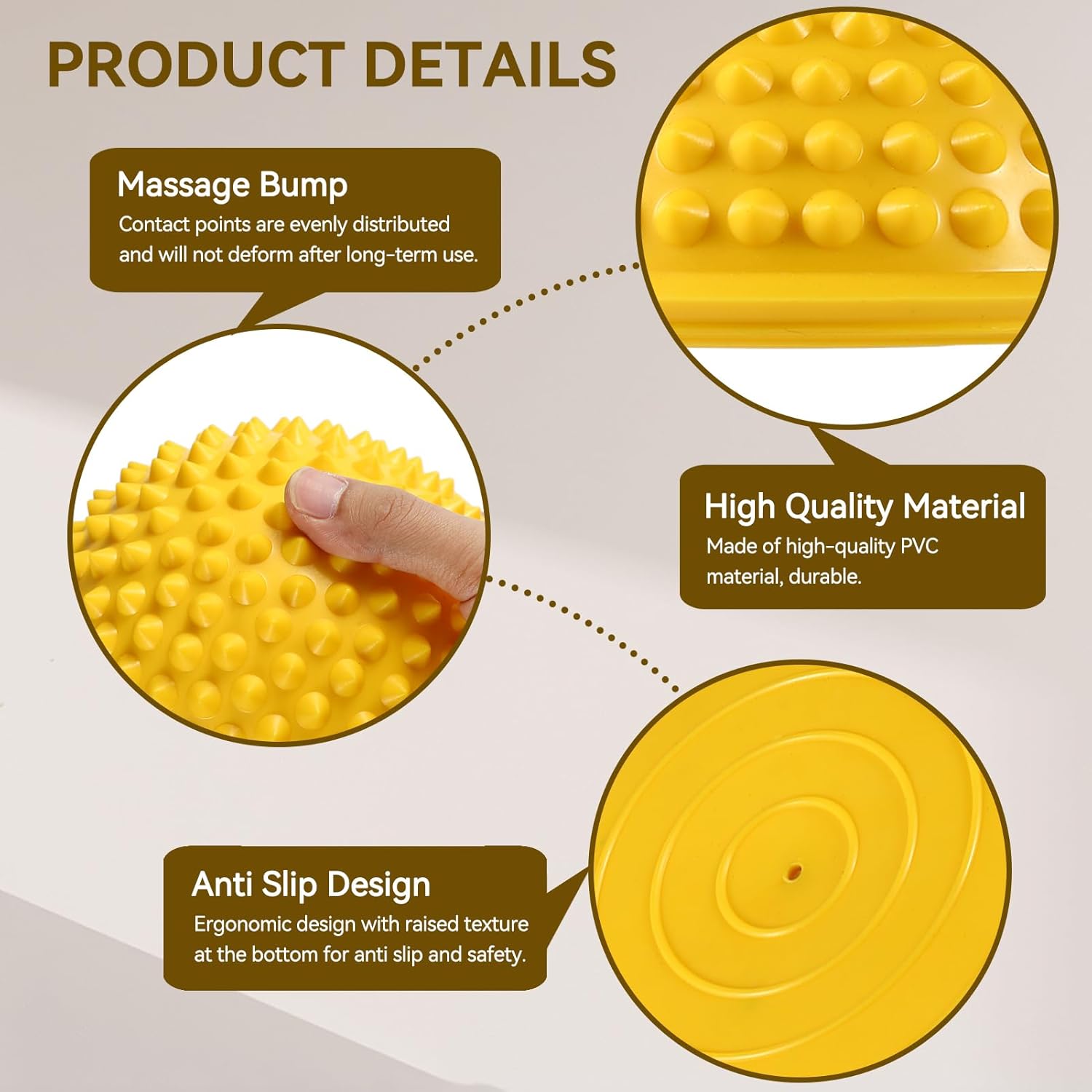 PRODUCT DETAILS

Massage Bump
Contact points are evenly distributed and will not deform after long-term use.

High Quality Material
Made of high-quality PVC material, durable.

Anti Slip Design
Ergonomic design with raised texture at the bottom for anti slip and safety.